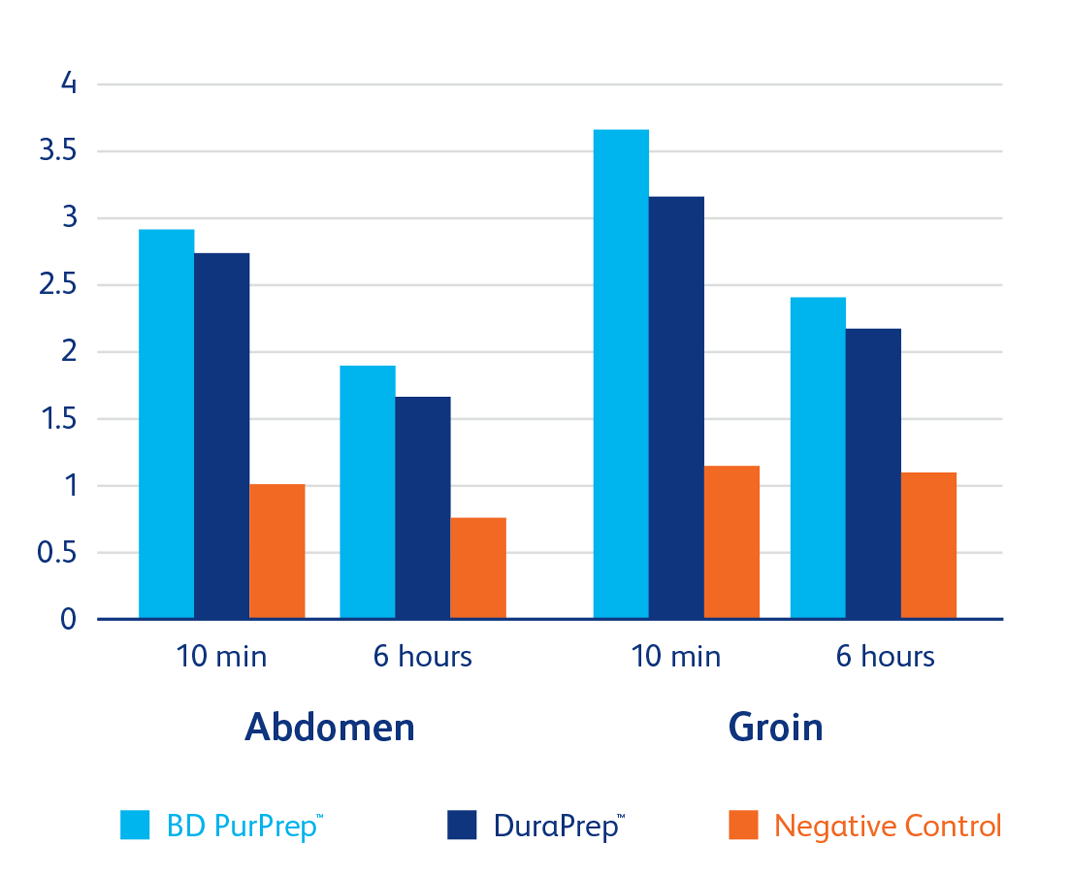 4
3.5
3
2.5
2
1.5
1
0.5
0

10 min
6 hours
10 min
6 hours

Abdomen
Groin

BD PurPrep™
DuraPrep™
Negative Control